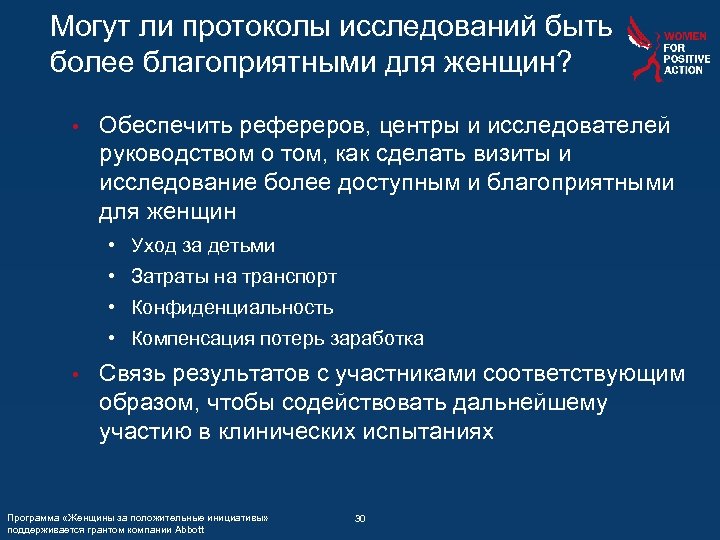 Могут ли протоколы исследований быть более благоприятными для женщин?

WOMEN FOR POSITIVE ACTION

• Обеспечить рефереров, центры и исследователей руководством о том, как сделать визиты и исследование более доступным и благоприятными для женщин
  • Уход за детьми
  • Затраты на транспорт
  • Конфиденциальность
  • Компенсация потерь заработка
• Связь результатов с участниками соответствующим образом, чтобы содействовать дальнейшему участию в клинических испытаниях

Программа «Женщины за положительные инициативы» поддерживается грантом компании Abbott

30